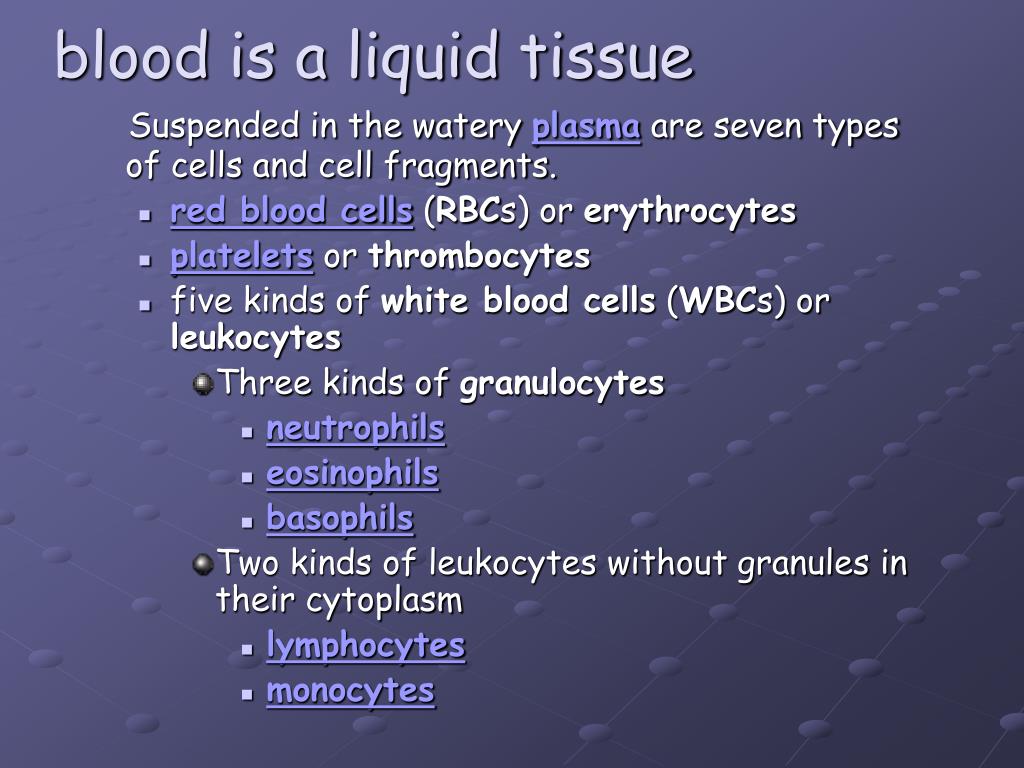 blood is a liquid tissue

Suspended in the watery plasma are seven types of cells and cell fragments.

- red blood cells (RBCs) or erythrocytes
- platelets or thrombocytes
- five kinds of white blood cells (WBCs) or leukocytes
  - Three kinds of granulocytes
    - neutrophils
    - eosinophils
    - basophils
  - Two kinds of leukocytes without granules in their cytoplasm
    - lymphocytes
    - monocytes